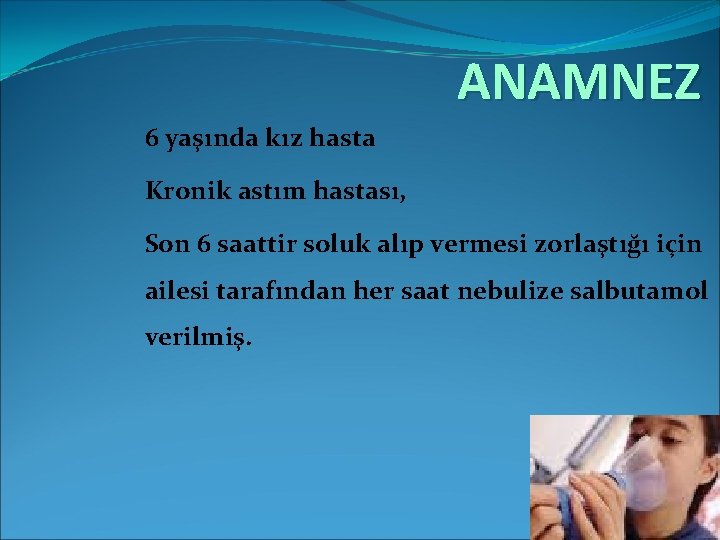 ANAMNEZ

6 yaşında kız hasta

Kronik astım hastası,

Son 6 saattir soluk alıp vermesi zorlaştığı için ailesi tarafından her saat nebulize salbutamol verilmiş.